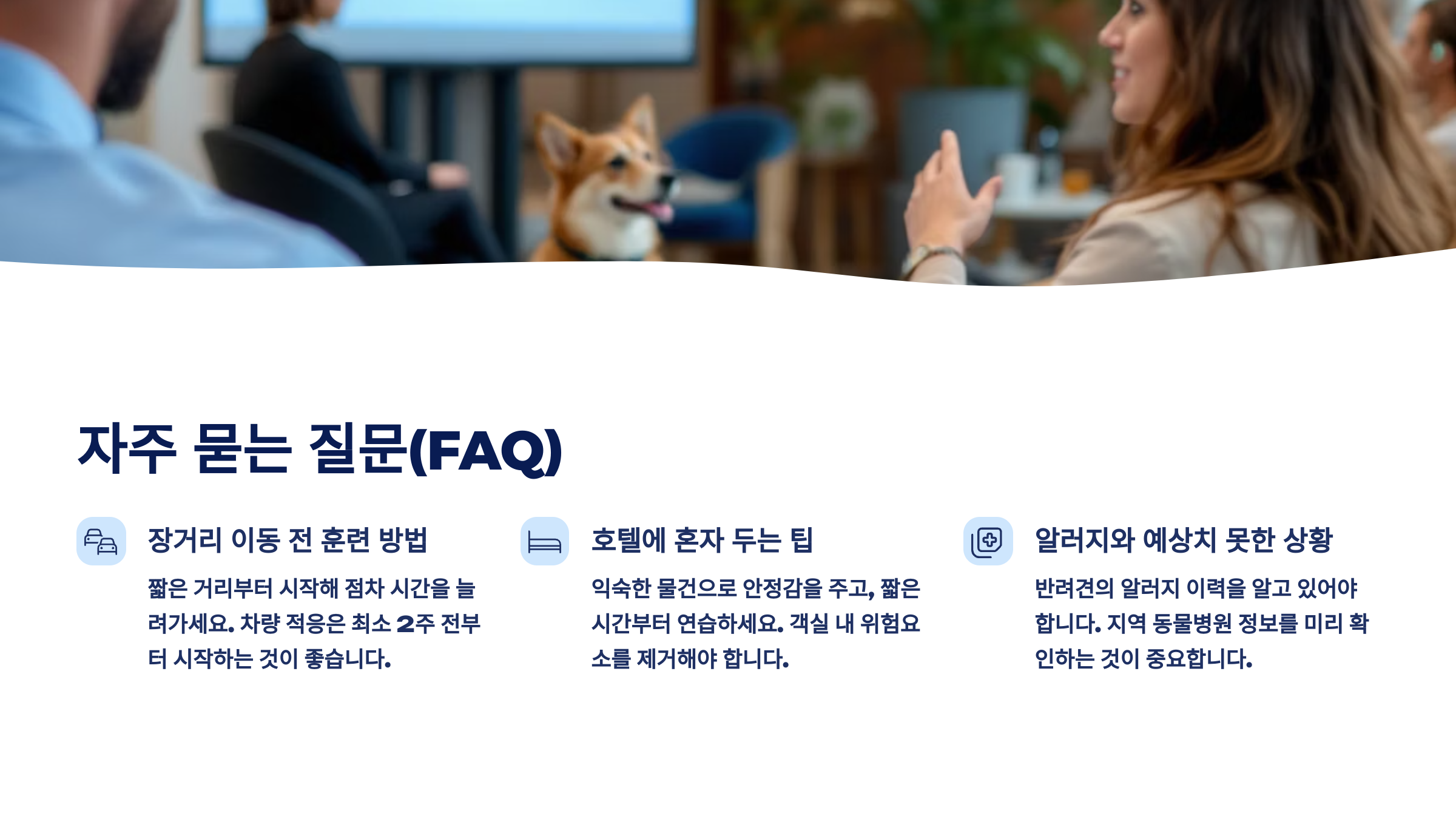 자주 묻는 질문(FAQ)

장거리 이동 전 훈련 방법

짧은 거리부터 시작해 점차 시간을 늘려가세요. 차량 적응은 최소 2주 전부터 시작하는 것이 좋습니다.

호텔에 혼자 두는 팁

익숙한 물건으로 안정감을 주고, 짧은 시간부터 연습하세요. 객실 내 위험요소를 제거해야 합니다.

알러지와 예상치 못한 상황

반려견의 알러지 이력을 알고 있어야 합니다. 지역 동물병원 정보를 미리 확인하는 것이 중요합니다.